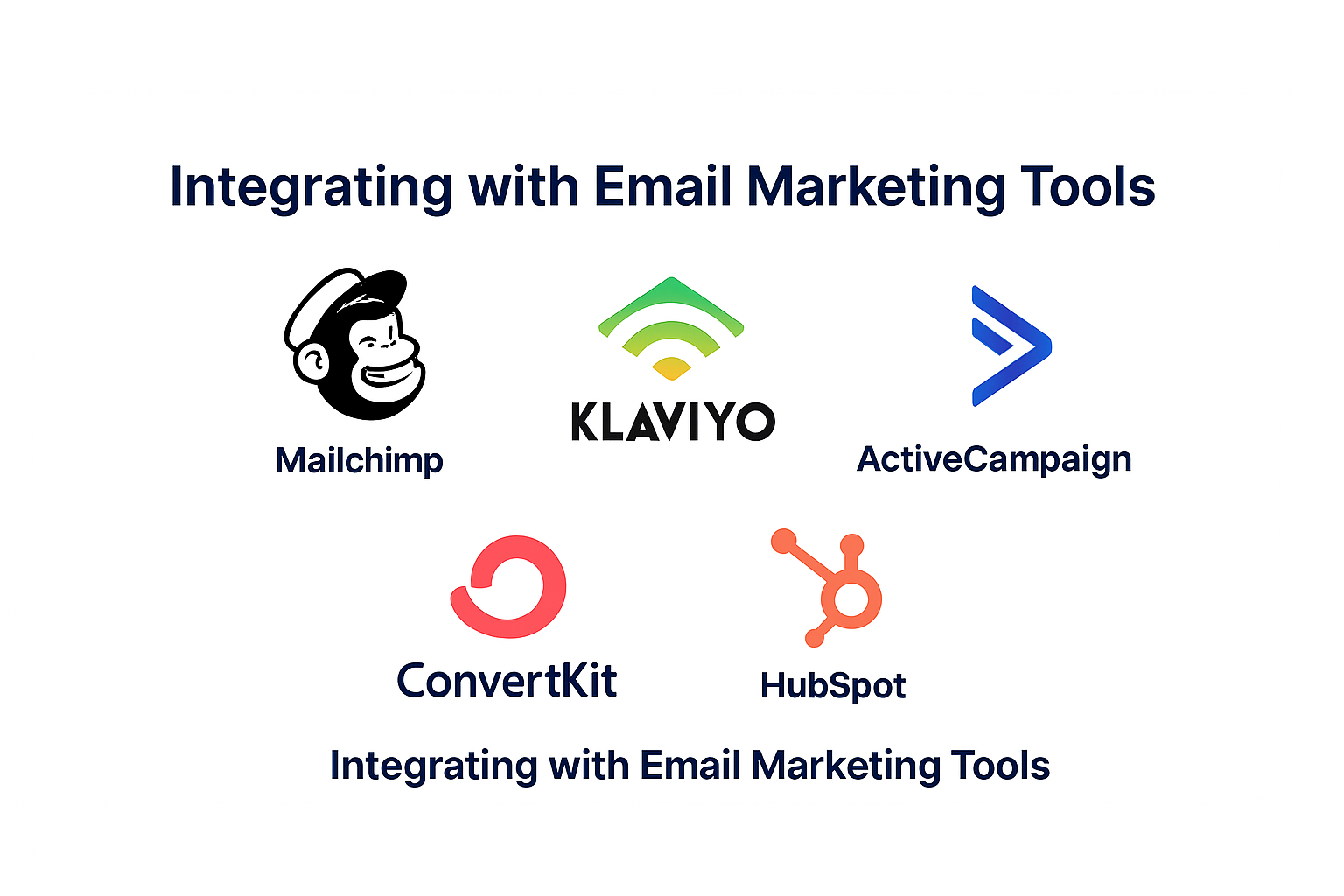 Integrating with Email Marketing Tools

Mailchimp

KLAVIYO

ActiveCampaign

ConvertKit

HubSpot

Integrating with Email Marketing Tools